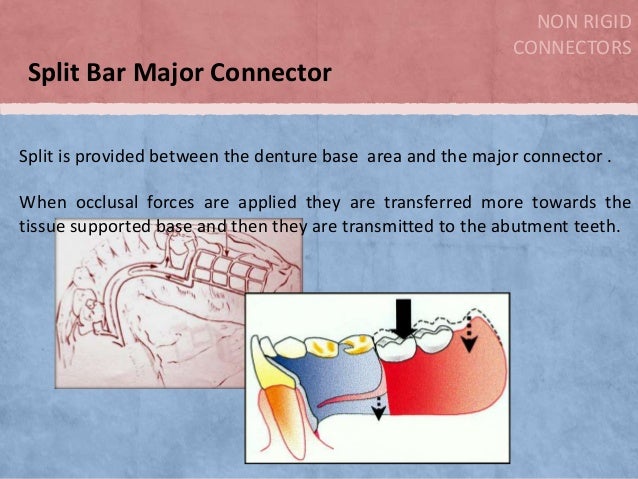 NON RIGID CONNECTORS

Split Bar Major Connector

Split is provided between the denture base area and the major connector .

When occlusal forces are applied they are transferred more towards the tissue supported base and then they are transmitted to the abutment teeth.